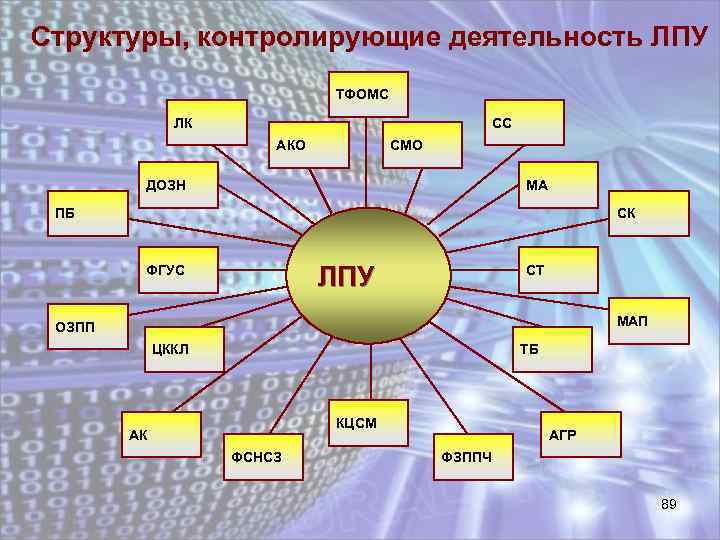 Структуры, контролирующие деятельность ЛПУ

ТФОМС

ЛК

АКО

СМО

СС

ДОЗН

МА

ПБ

СК

ФГУС

ЛПУ

СТ

ОЗПП

МАП

ЦККЛ

ТБ

АК

КЦСМ

АГР

ФСНСЗ

ФЗППЧ

89